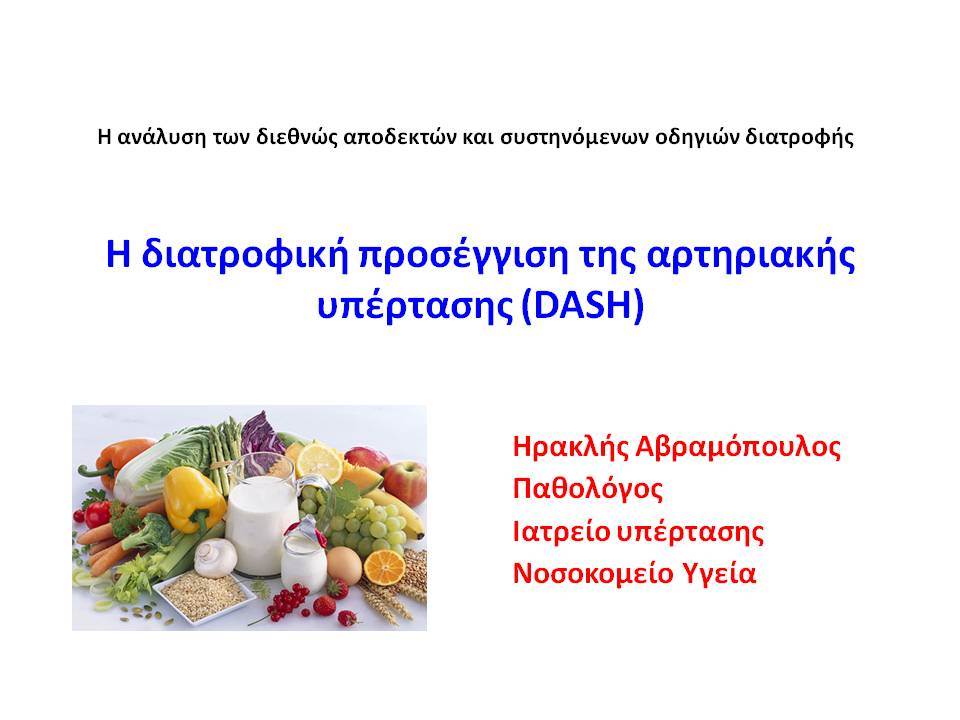 Η ανάλυση των διεθνώς αποδεκτών και συστηνόμενων οδηγιών διατροφής

Η διατροφική προσέγγιση της αρτηριακής υπέρτασης (DASH)

Ηρακλής Αβραμόπουλος
Παθολόγος
Ιατρείο υπέρτασης
Νοσοκομείο Υγεία